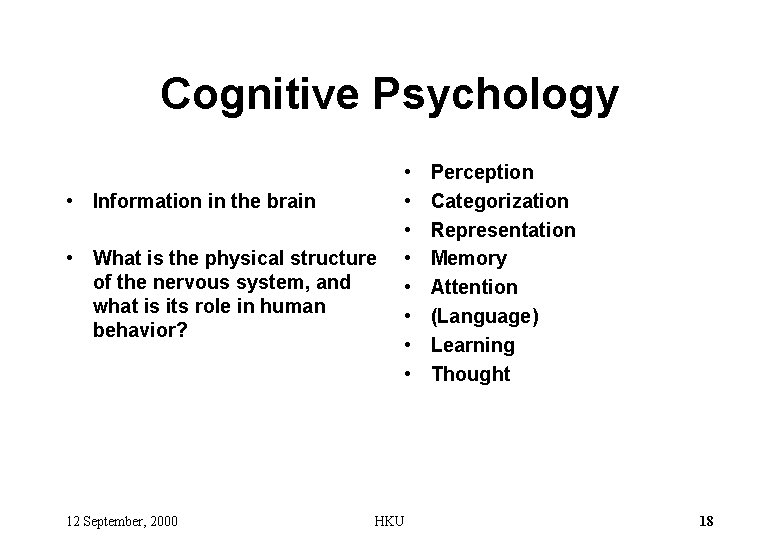 Cognitive Psychology

• Information in the brain

• What is the physical structure of the nervous system, and what is its role in human behavior?

• Perception
• Categorization
• Representation
• Memory
• Attention
• (Language)
• Learning
• Thought

12 September, 2000 HKU 18